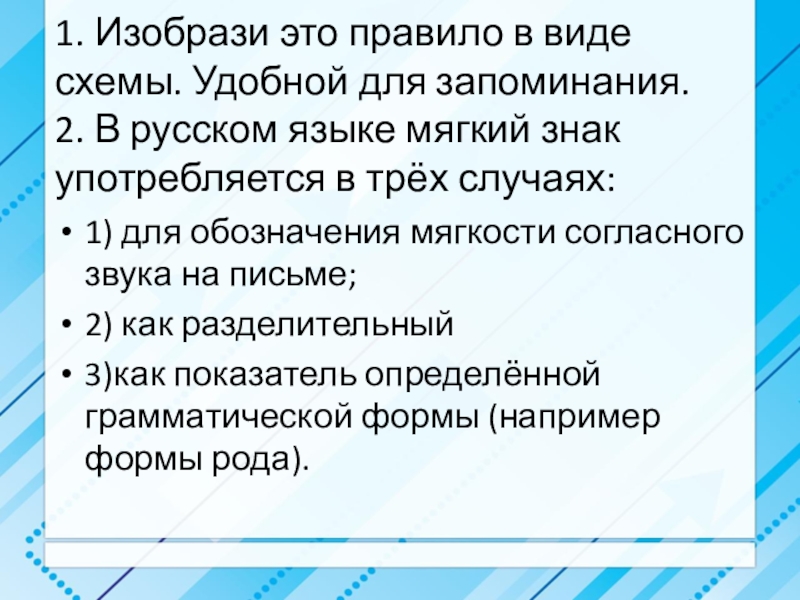 1. Изобрази это правило в виде схемы. Удобной для запоминания.
2. В русском языке мягкий знак употребляется в трёх случаях:

• 1) для обозначения мягкости согласного звука на письме;
• 2) как разделительный
• 3)как показатель определённой грамматической формы (например формы рода).